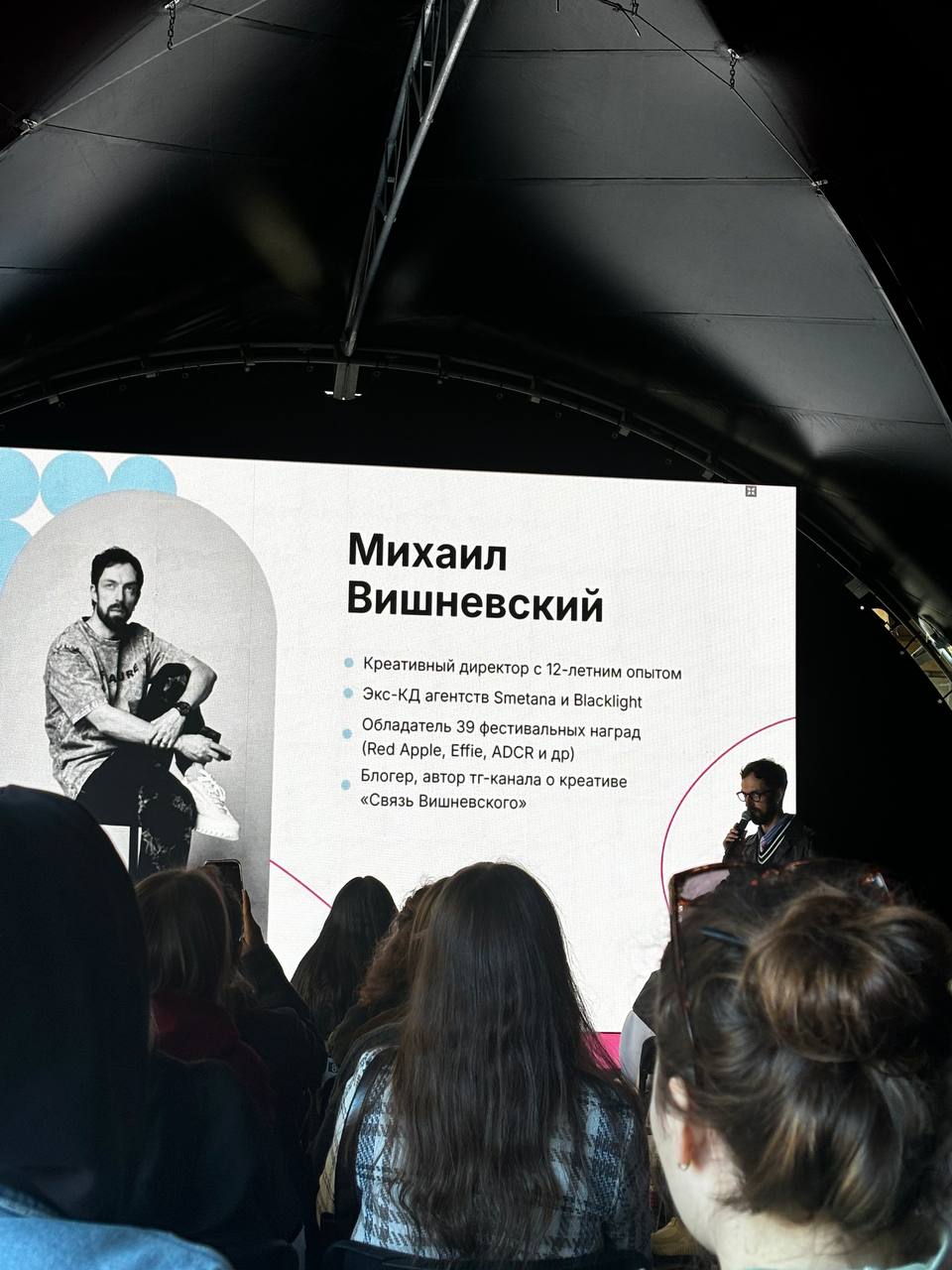 Михаил Вишневский

Креативный директор с 12-летним опытом

Экс-КД агентств Smetana и Blacklight

Обладатель 39 фестивальных наград (Red Apple, Effie, ADCR и др)

Блогер, автор тг-канала о креативе «Связь Вишневского»